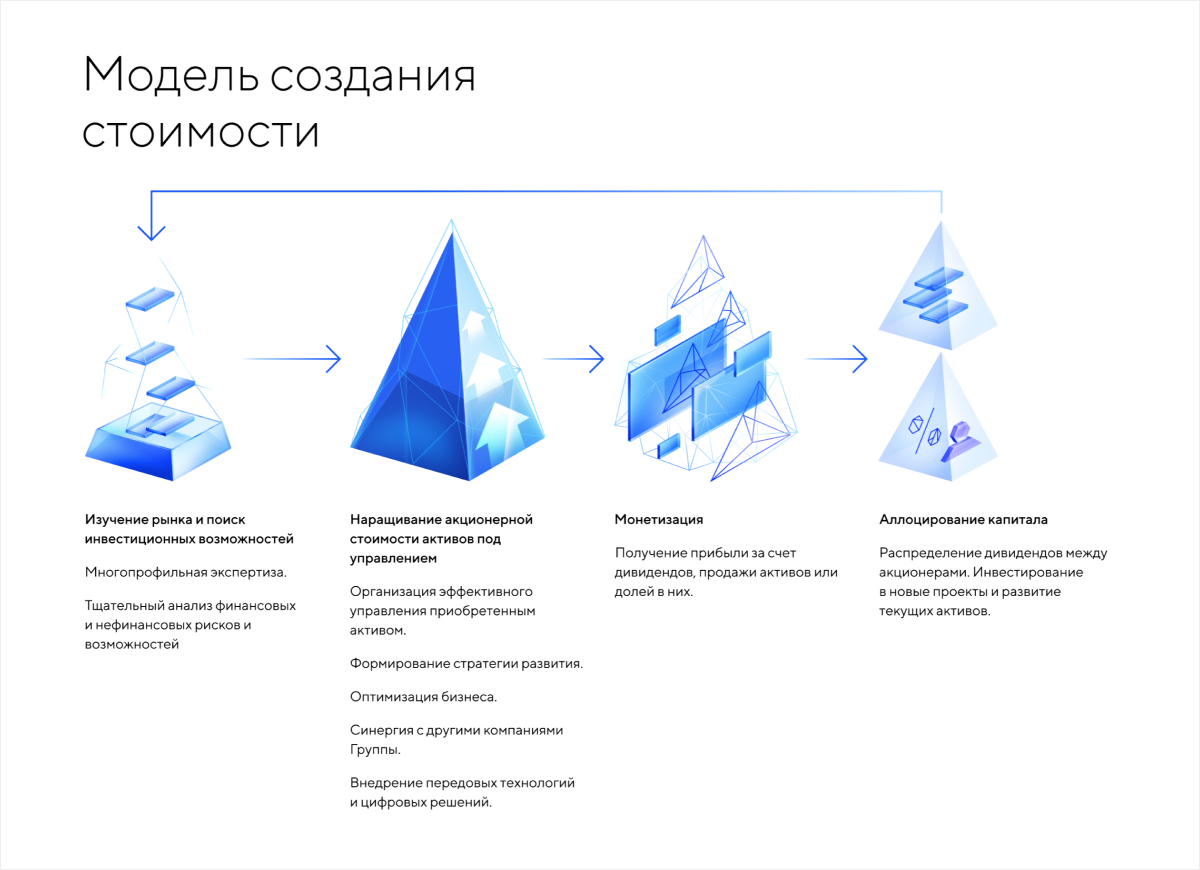 Модель создания стоимости

Изучение рынка и поиск инвестиционных возможностей

Многопрофильная экспертиза.

Тщательный анализ финансовых и нефинансовых рисков и возможностей

Наращивание акционерной стоимости активов под управлением

Организация эффективного управления приобретенным активом.

Формирование стратегии развития.

Оптимизация бизнеса.

Синергия с другими компаниями Группы.

Внедрение передовых технологий и цифровых решений.

Монетизация

Получение прибыли за счет дивидендов, продажи активов или долей в них.

Аллоцирование капитала

Распределение дивидендов между акционерами. Инвестирование в новые проекты и развитие текущих активов.